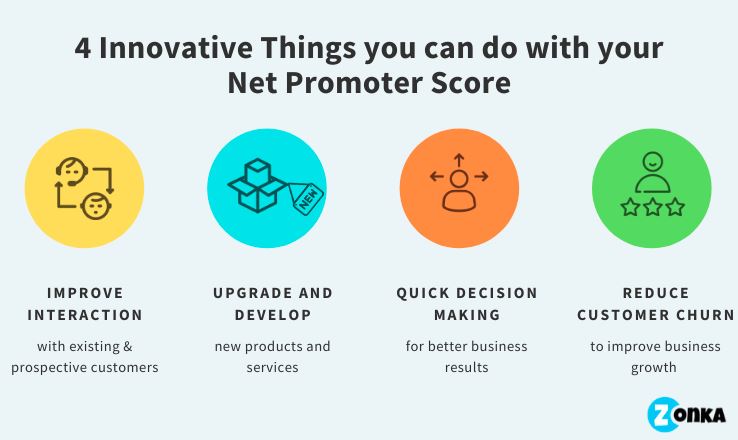 4 Innovative Things you can do with your Net Promoter Score

NEW

IMPROVE INTERACTION
with existing & prospective customers

UPGRADE AND DEVELOP
new products and services

QUICK DECISION MAKING
for better business results

REDUCE CUSTOMER CHURN
to improve business growth

ZONKA